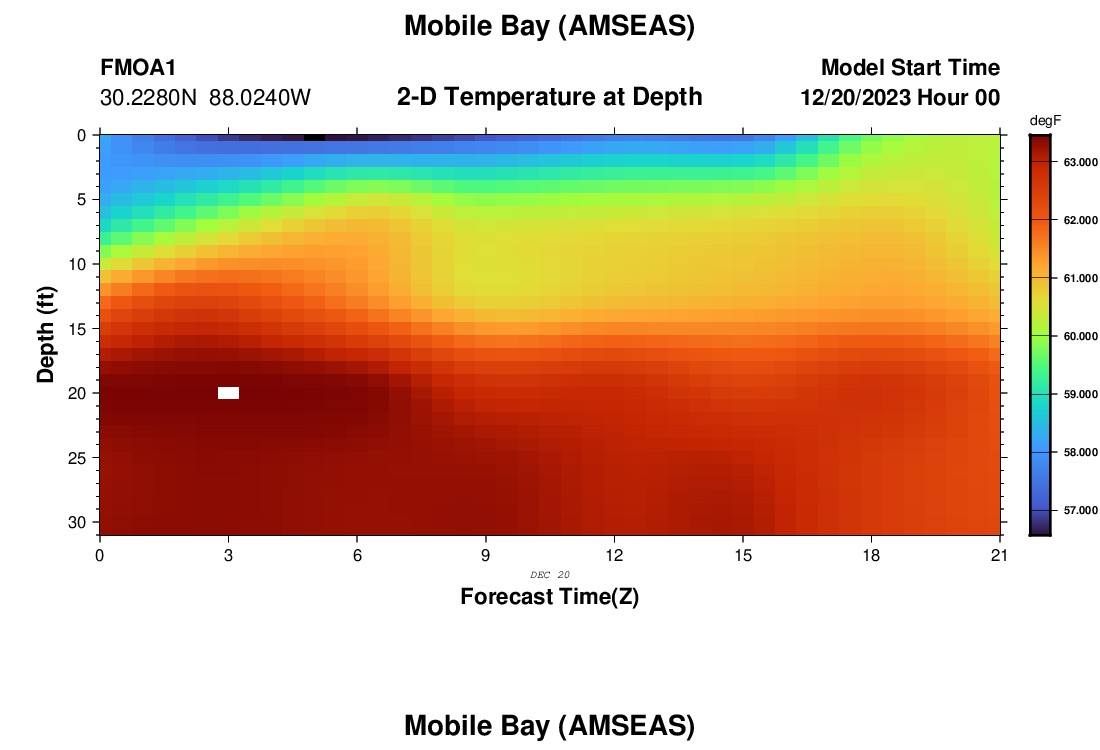 Mobile Bay (AMSEAS)

FMOA1
30.2280N 88.0240W

2-D Temperature at Depth

Model Start Time
12/20/2023 Hour 00

degF
63.000
62.000
61.000
60.000
59.000
58.000
57.000

Depth (ft)
0
5
10
15
20
25
30

0
3
6
9
12
15
18
21

DEC 20

Forecast Time(Z)

Mobile Bay (AMSEAS)